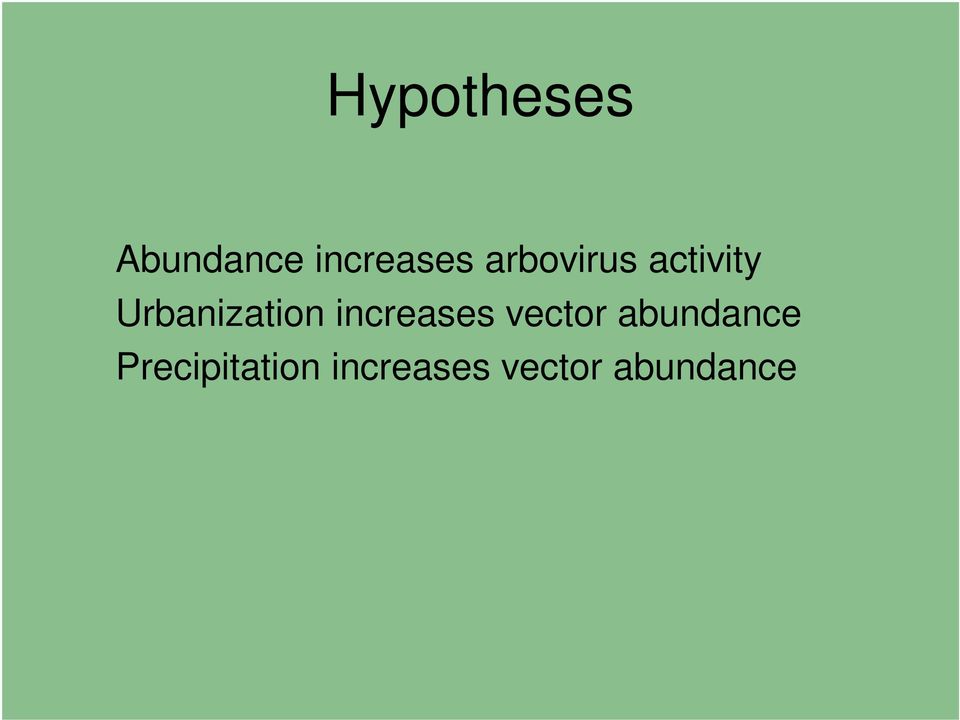 Hypotheses

Abundance increases arbovirus activity
Urbanization increases vector abundance
Precipitation increases vector abundance